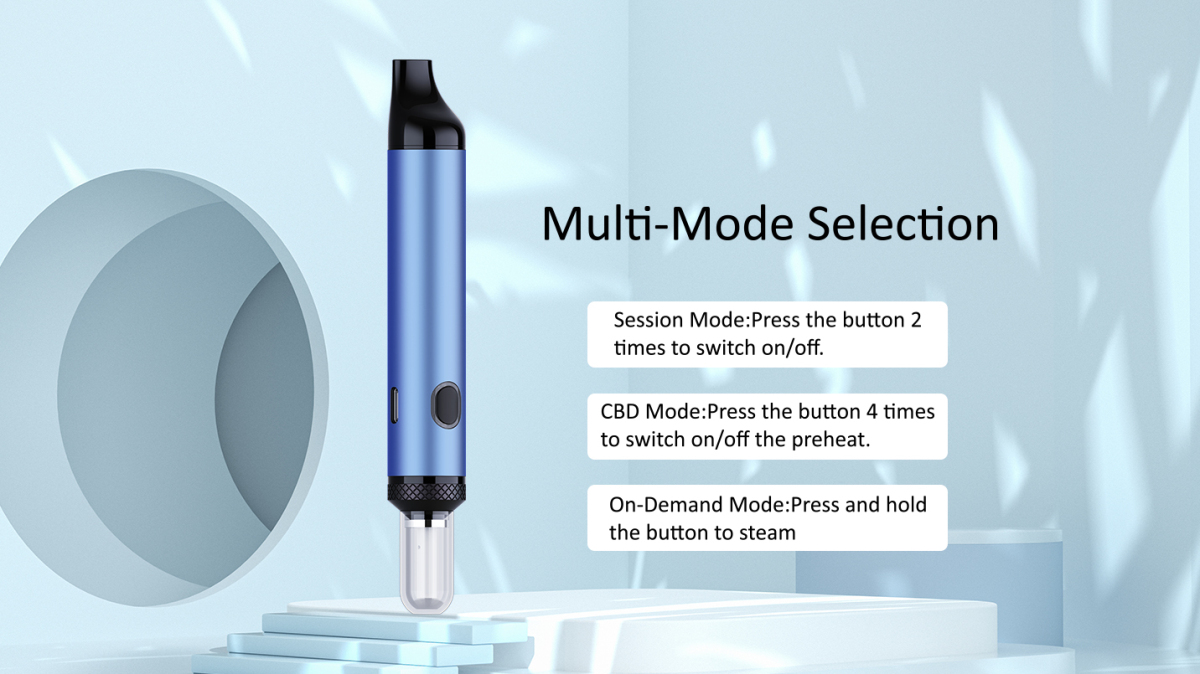 Multi-Mode Selection

Session Mode:Press the button 2 times to switch on/off.

CBD Mode:Press the button 4 times to switch on/off the preheat.

On-Demand Mode:Press and hold the button to steam